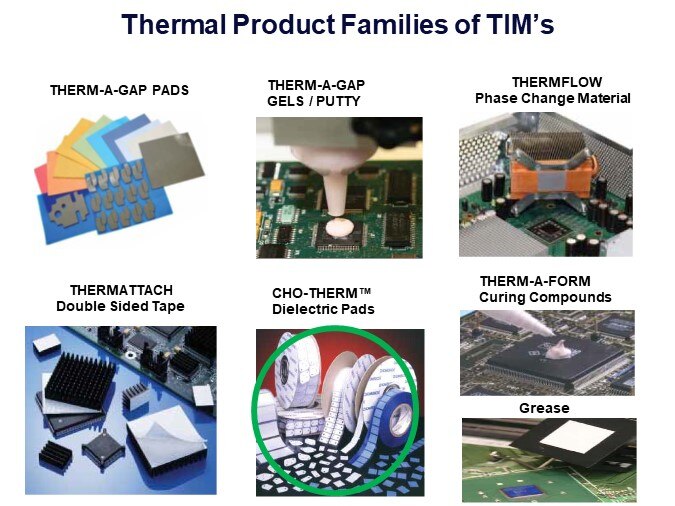 Thermal Product Families of TIM's

THERM-A-GAP PADS

THERM-A-GAP
GELS / PUTTY

THERMFLOW
Phase Change Material

THERMATTACH
Double Sided Tape

CHO-THERM™
Dielectric Pads

THERM-A-FORM
Curing Compounds

Grease